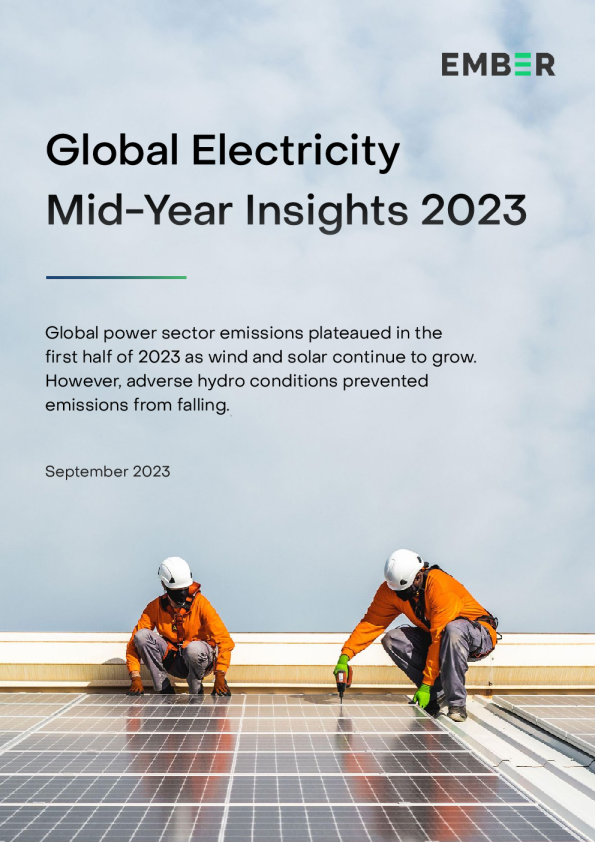 EMBER

Global Electricity Mid-Year Insights 2023

Global power sector emissions plateaued in the first half of 2023 as wind and solar continue to grow. However, adverse hydro conditions prevented emissions from falling.

September 2023